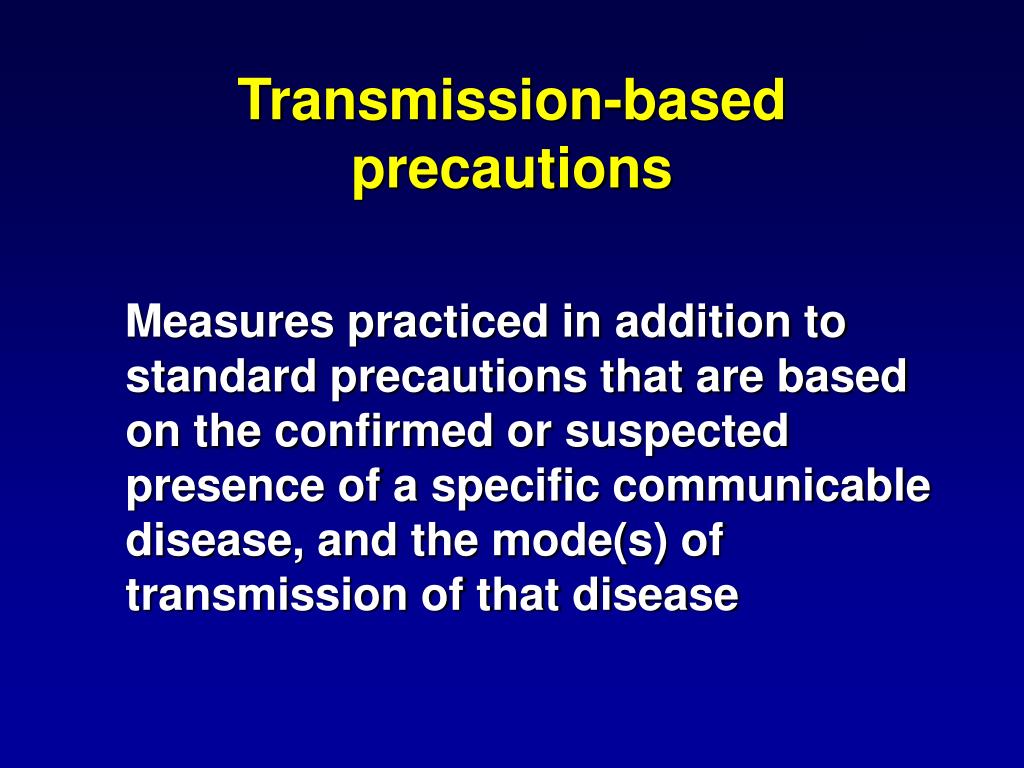 Transmission-based precautions

Measures practiced in addition to standard precautions that are based on the confirmed or suspected presence of a specific communicable disease, and the mode(s) of transmission of that disease